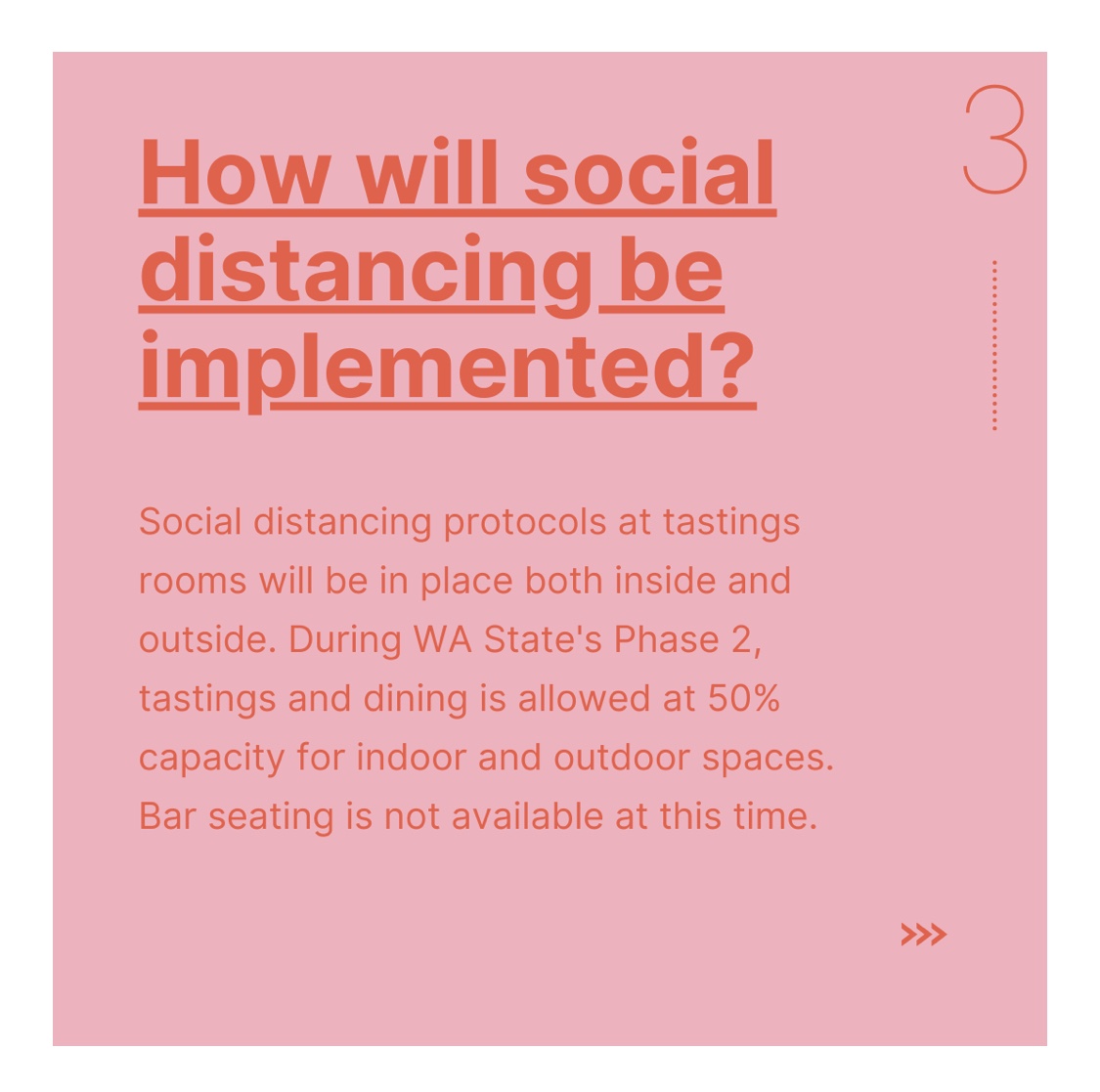 3

How will social distancing be implemented?

Social distancing protocols at tastings rooms will be in place both inside and outside. During WA State's Phase 2, tastings and dining is allowed at 50% capacity for indoor and outdoor spaces. Bar seating is not available at this time.

>>>